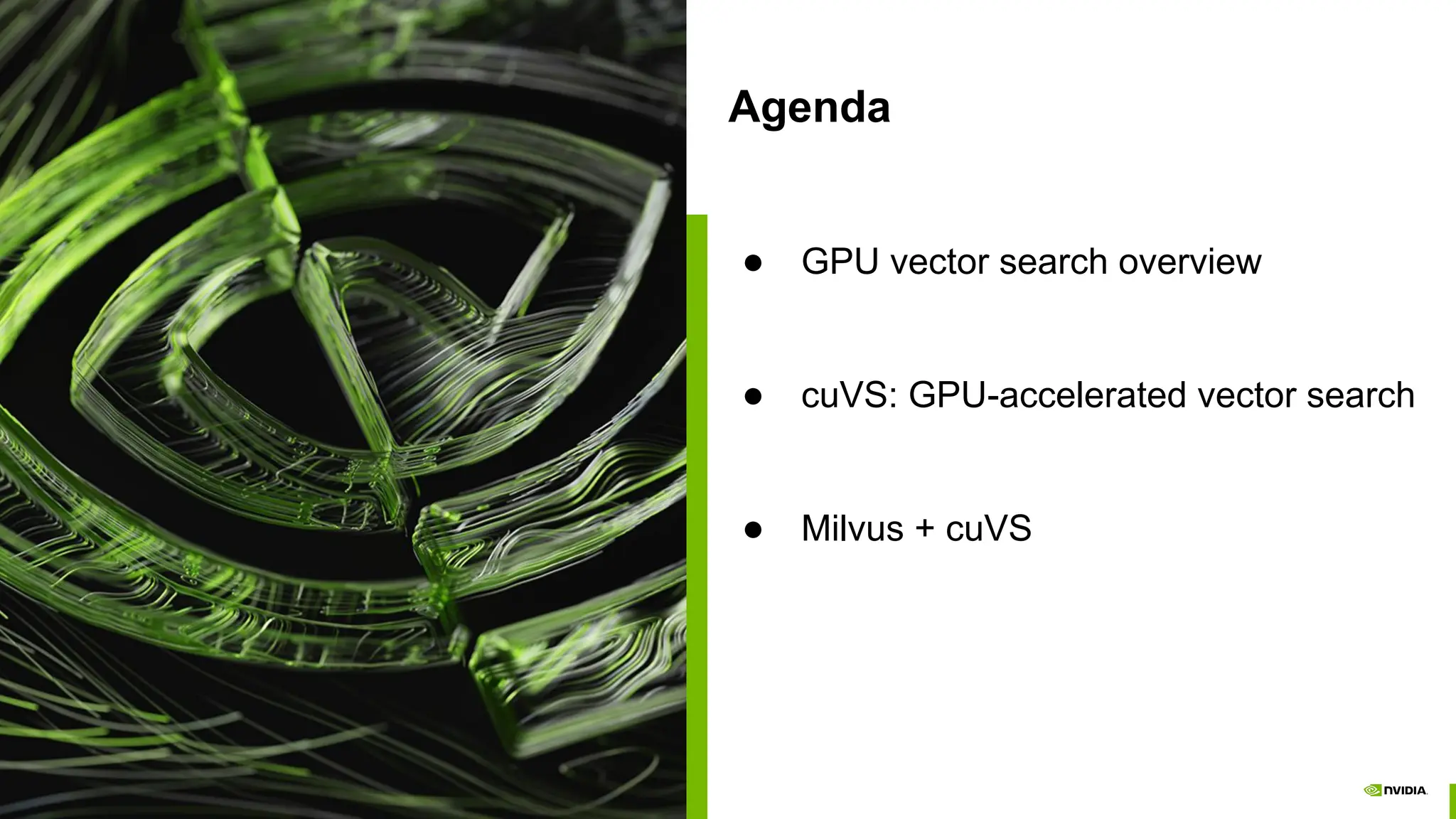 Agenda

● GPU vector search overview

● cuVS: GPU-accelerated vector search

● Milvus + cuVS

NVIDIA.